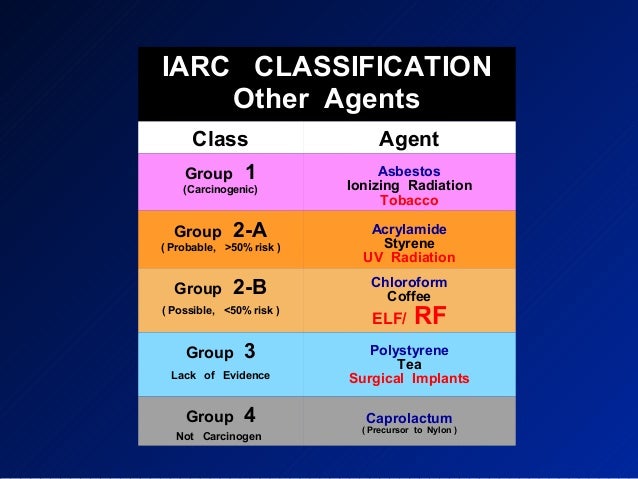 IARC CLASSIFICATION
Other Agents

| Class | Agent |
|---|---|
| Group 1 (Carcinogenic) | Asbestos Ionizing Radiation Tobacco |
| Group 2-A ( Probable, >50% risk ) | Acrylamide Styrene UV Radiation |
| Group 2-B ( Possible, <50% risk ) | Chloroform Coffee ELF/ RF |
| Group 3 Lack of Evidence | Polystyrene Tea Surgical Implants |
| Group 4 Not Carcinogen | Caprolactum ( Precursor to Nylon ) |